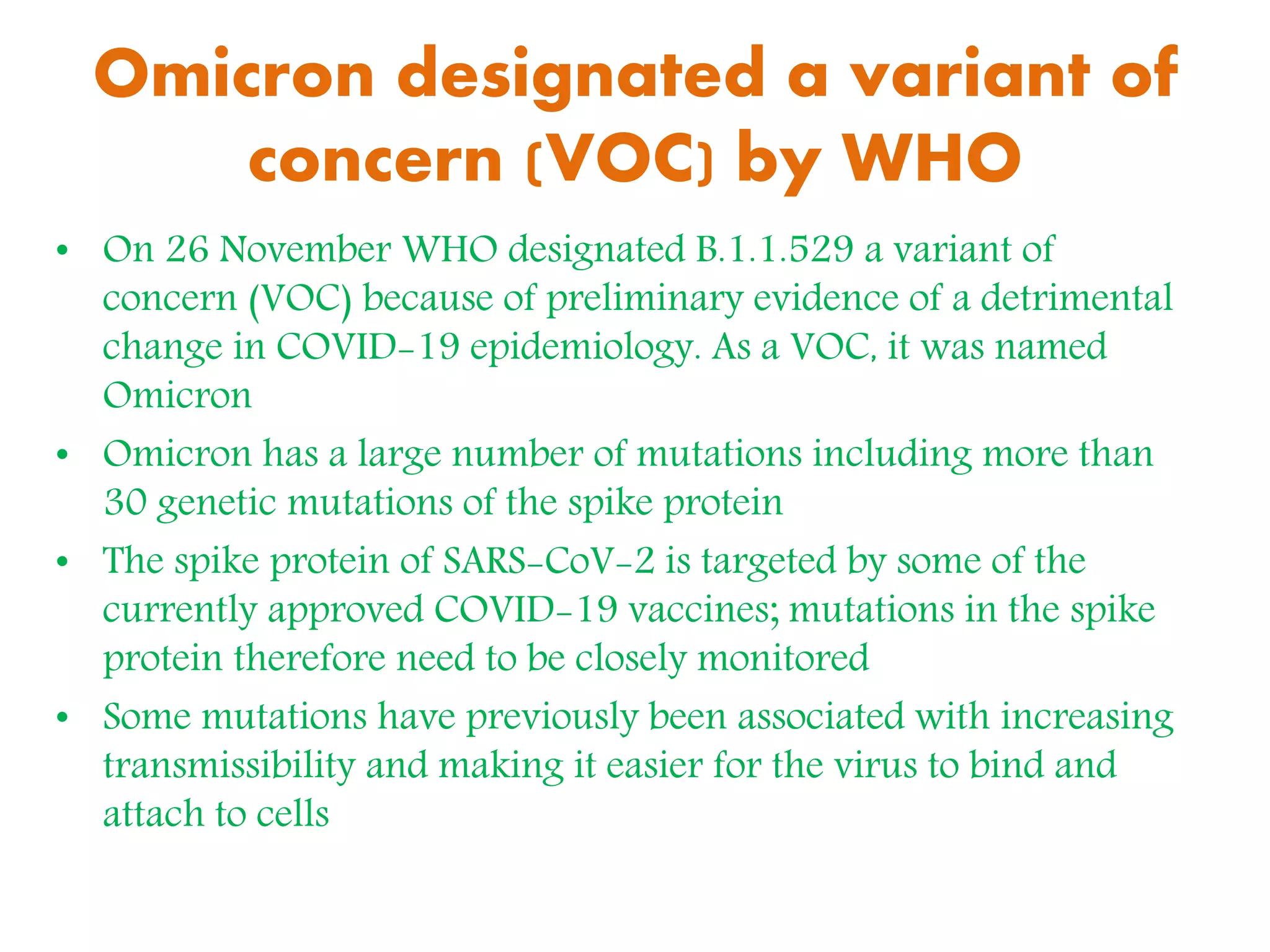 Omicron designated a variant of concern (VOC) by WHO

• On 26 November WHO designated B.1.1.529 a variant of concern (VOC) because of preliminary evidence of a detrimental change in COVID-19 epidemiology. As a VOC, it was named Omicron

• Omicron has a large number of mutations including more than 30 genetic mutations of the spike protein

• The spike protein of SARS-CoV-2 is targeted by some of the currently approved COVID-19 vaccines; mutations in the spike protein therefore need to be closely monitored

• Some mutations have previously been associated with increasing transmissibility and making it easier for the virus to bind and attach to cells